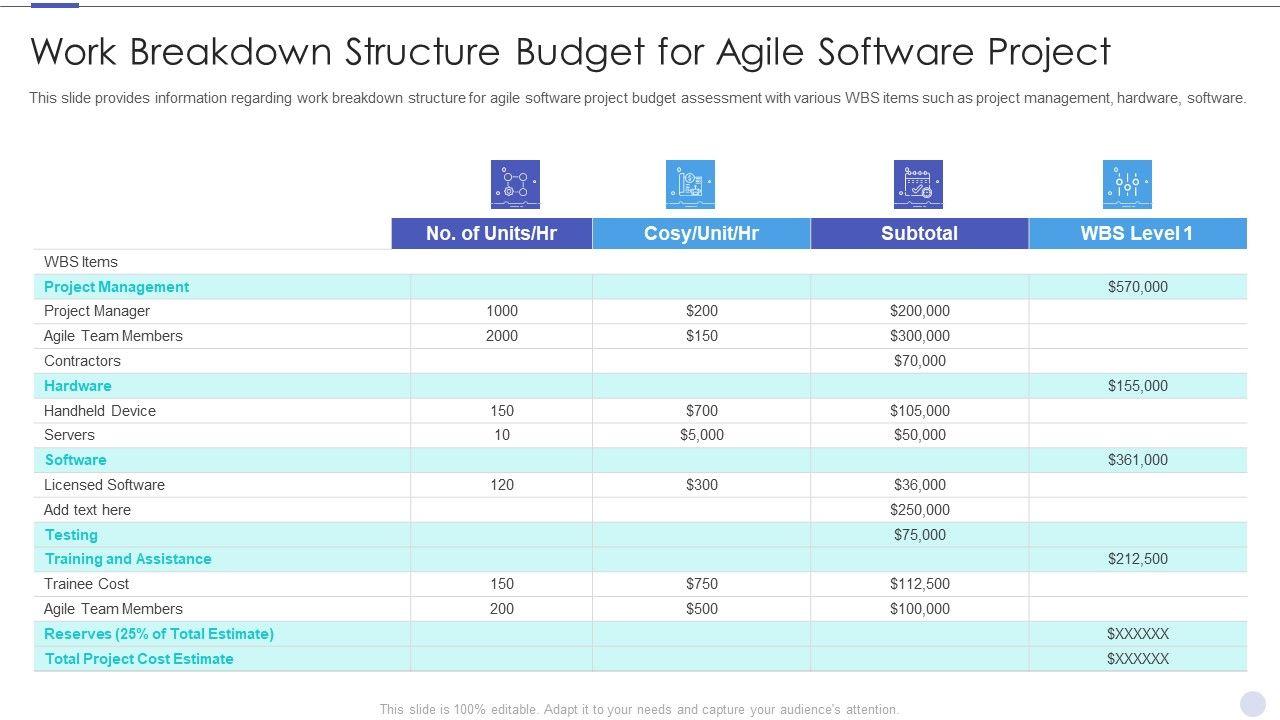 Work Breakdown Structure Budget for Agile Software Project

This slide provides information regarding work breakdown structure for agile software project budget assessment with various WBS items such as project management, hardware, software.

| | No. of Units/Hr | Cosy/Unit/Hr | Subtotal | WBS Level 1 |
|---|---|---|---|---|
| WBS Items | | | | |
| Project Management | | | | $570,000 |
| Project Manager | 1000 | $200 | $200,000 | |
| Agile Team Members | 2000 | $150 | $300,000 | |
| Contractors | | | $70,000 | |
| Hardware | | | | $155,000 |
| Handheld Device | 150 | $700 | $105,000 | |
| Servers | 10 | $5,000 | $50,000 | |
| Software | | | | $361,000 |
| Licensed Software | 120 | $300 | $36,000 | |
| Add text here | | | $250,000 | |
| Testing | | | $75,000 | |
| Training and Assistance | | | | $212,500 |
| Trainee Cost | 150 | $750 | $112,500 | |
| Agile Team Members | 200 | $500 | $100,000 | |
| Reserves (25% of Total Estimate) | | | | $XXXXXX |
| Total Project Cost Estimate | | | | $XXXXXX |

This slide is 100% editable. Adapt it to your needs and capture your audience's attention.